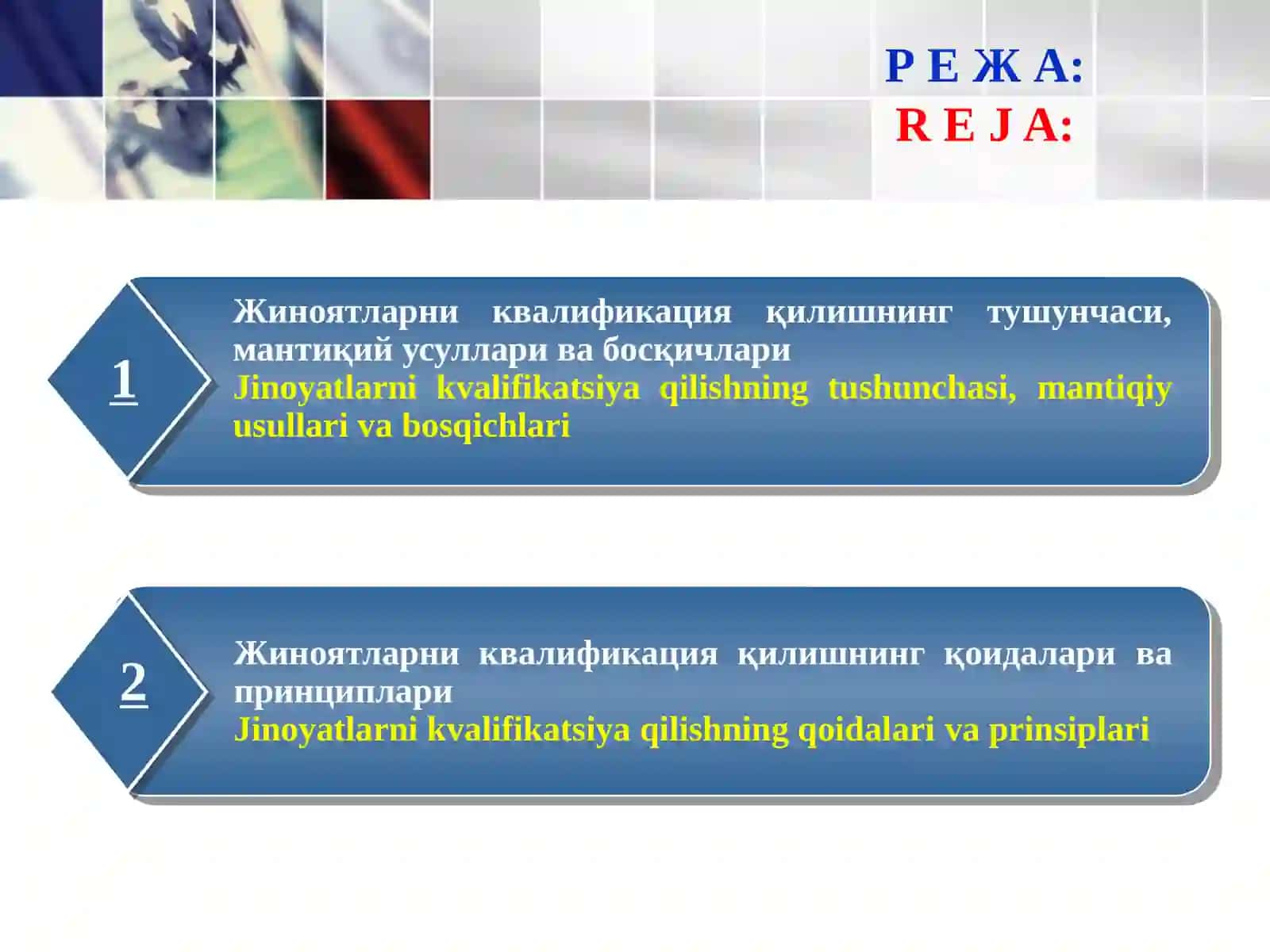 Р Е Ж А:
R E J A:

1

Жиноятларни квалификация қилишнинг тушунчаси, мантиқий усуллари ва босқичлари
Jinoyatlarni kvalifikatsiya qilishning tushunchasi, mantiqiy usullari va bosqichlari

2

Жиноятларни квалификация қилишнинг қоидалари ва принциплари
Jinoyatlarni kvalifikatsiya qilishning qoidalari va prinsiplari